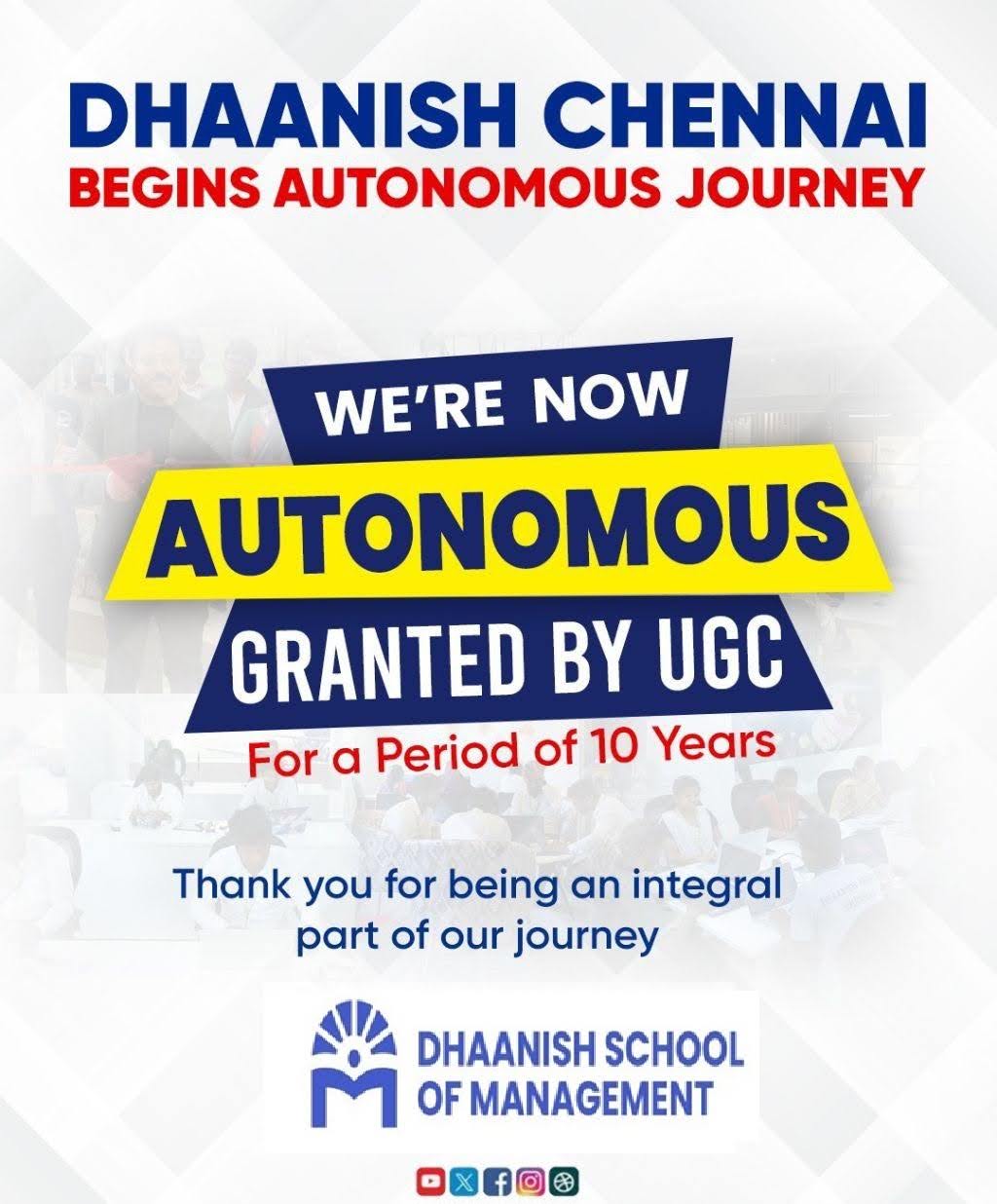 DHAANISH CHENNAI
BEGINS AUTONOMOUS JOURNEY

WE'RE NOW
AUTONOMOUS
GRANTED BY UGC
For a Period of 10 Years

Thank you for being an integral part of our journey

DHAANISH SCHOOL OF MANAGEMENT